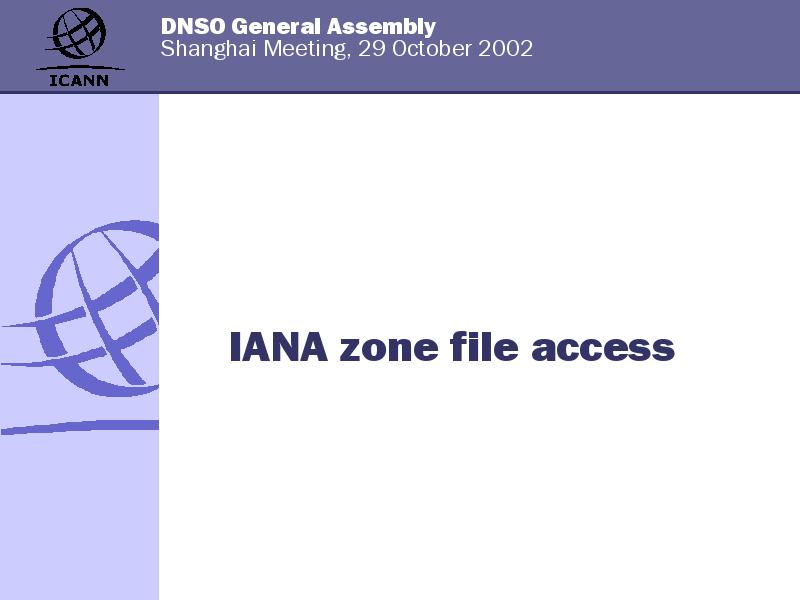 ICANN

DNSO General Assembly
Shanghai Meeting, 29 October 2002

IANA zone file access